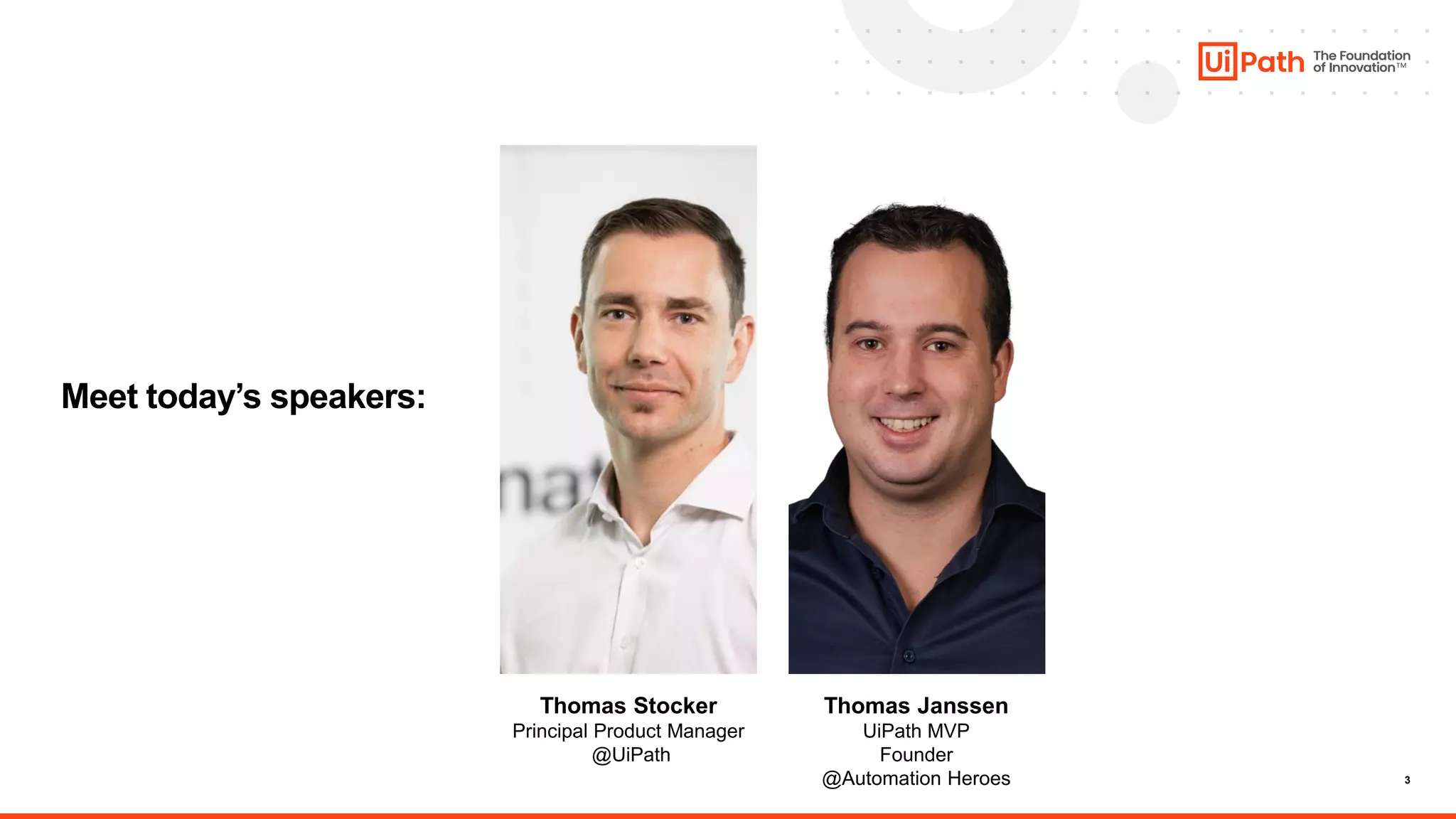 UiPath The Foundation of Innovation™

Meet today's speakers:

nat

Thomas Stocker
Principal Product Manager
@UiPath

Thomas Janssen
UiPath MVP
Founder
@Automation Heroes

3